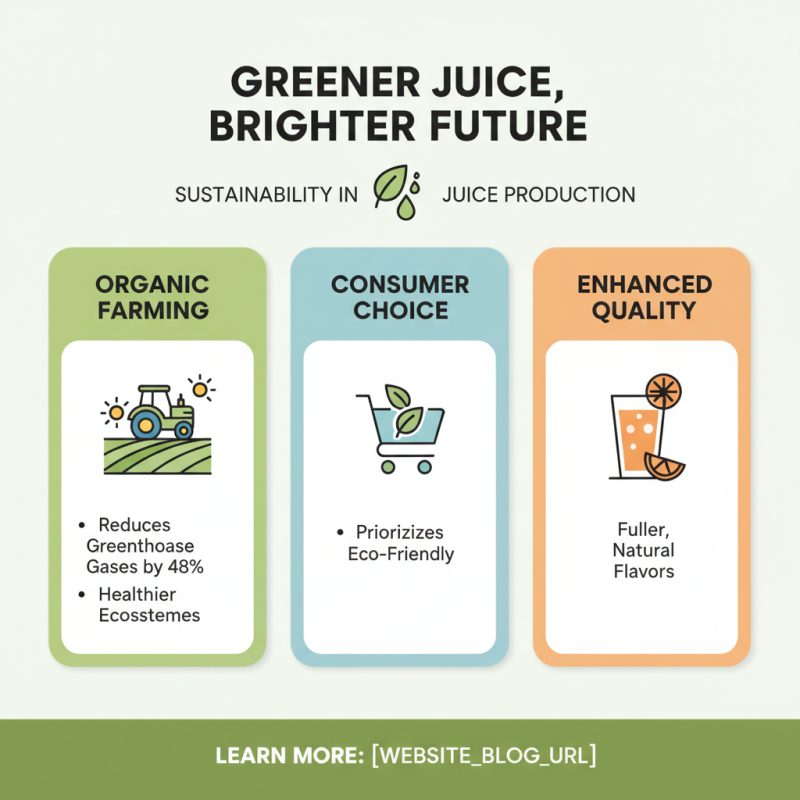 GREENER JUICE, BRIGHTER FUTURE

SUSTAINABILITY IN JUICE PRODUCTION

ORGANIC FARMING

• Reduces Greenthoase Gases by 48%
• Healthier Ecosstemes

CONSUMER CHOICE

• Priorizizes Eco-Friendly

ENHANCED QUALITY

Fuller, Natural Flavors

LEARN MORE: [WEBSITE_BLOG_URL]